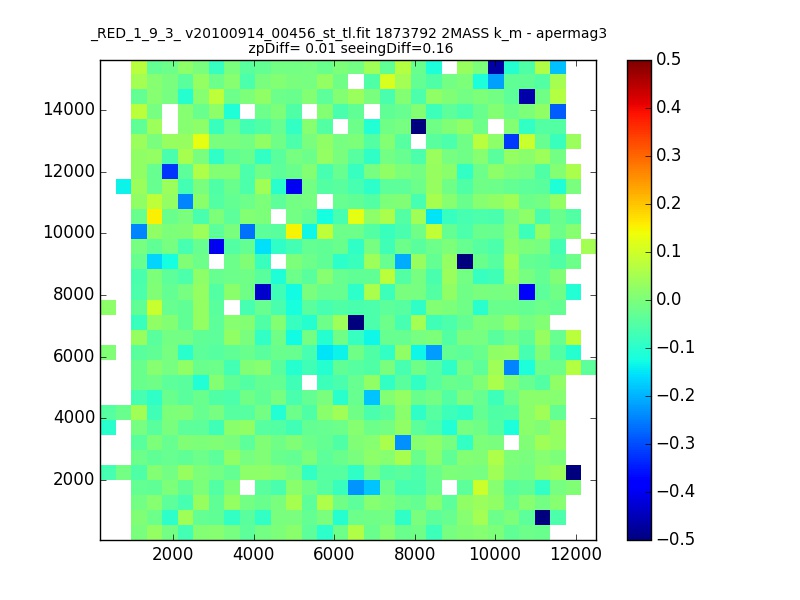 _RED_1_9_3_ v20100914_00456_st_tl.fit 1873792 2MASS k_m - apermag3
zpDiff= 0.01 seeingDiff=0.16

14000
12000
10000
8000
6000
4000
2000

2000 4000 6000 8000 10000 12000

0.5
0.4
0.3
0.2
0.1
0.0
−0.1
−0.2
−0.3
−0.4
−0.5